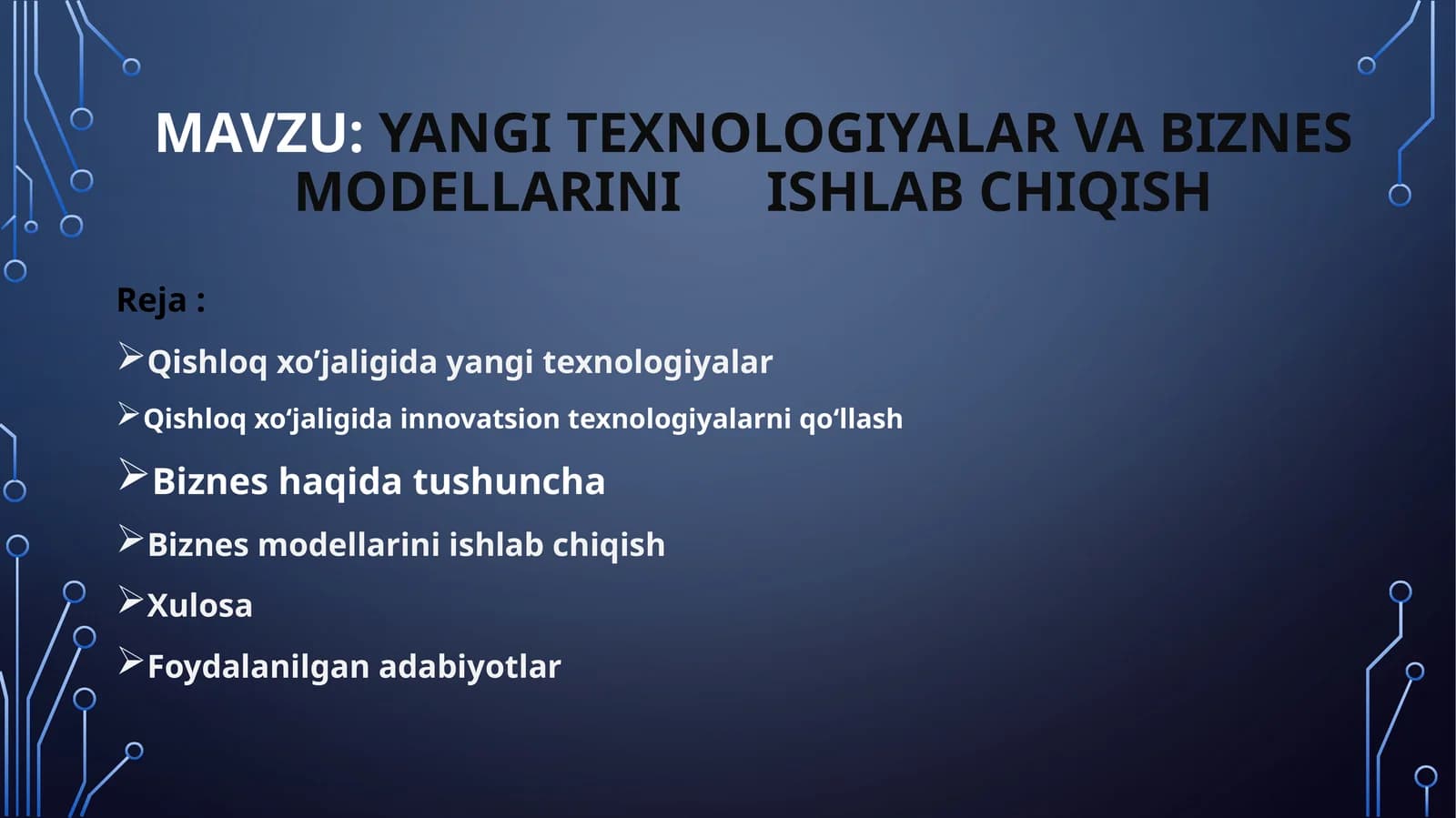 MAVZU: YANGI TEXNOLOGIYALAR VA BIZNES MODELLARINI ISHLAB CHIQISH

Reja :

➢Qishloq xo’jaligida yangi texnologiyalar

➢Qishloq xo‘jaligida innovatsion texnologiyalarni qo‘llash

➢Biznes haqida tushuncha

➢Biznes modellarini ishlab chiqish

➢Xulosa

➢Foydalanilgan adabiyotlar